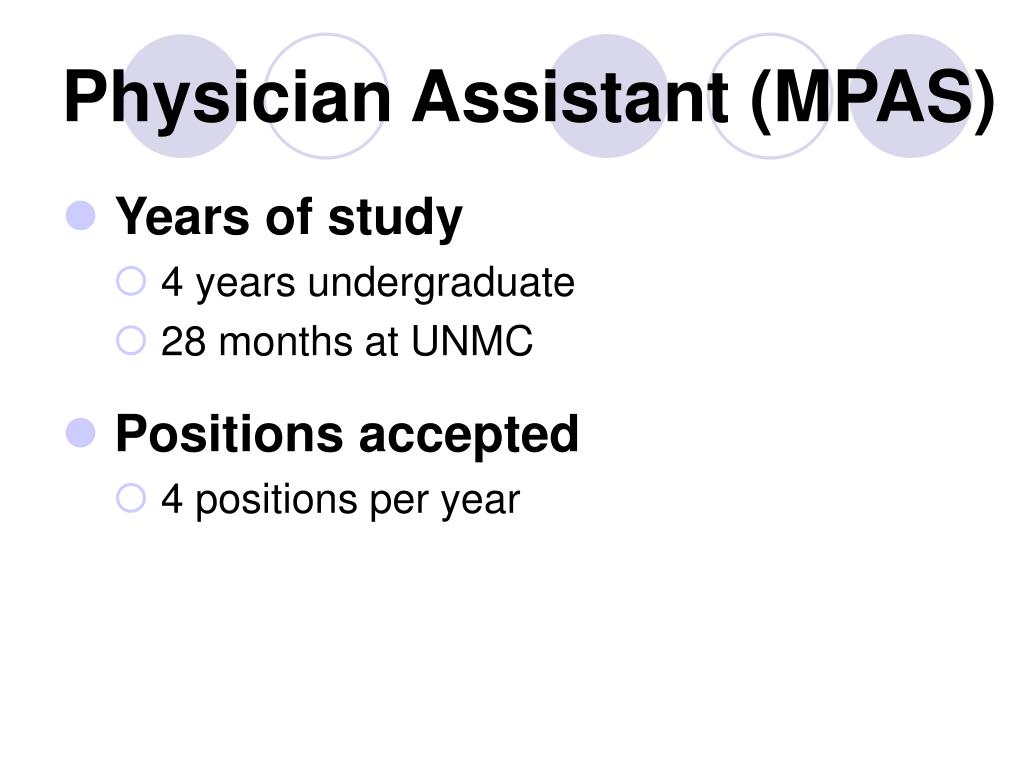 Physician Assistant (MPAS)

Years of study
4 years undergraduate
28 months at UNMC

Positions accepted
4 positions per year